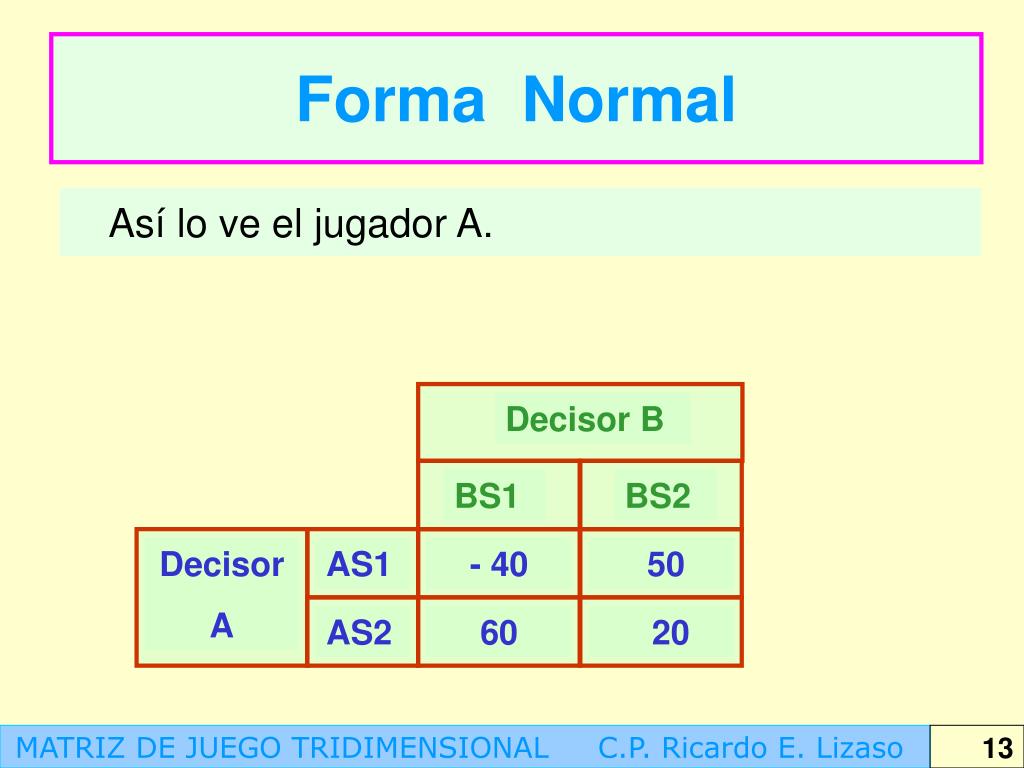 Forma Normal

Así lo ve el jugador A.

| | | Decisor B | |
|---|---|---|---|
| | | BS1 | BS2 |
| Decisor A | AS1 | - 40 | 50 |
| | AS2 | 60 | 20 |

MATRIZ DE JUEGO TRIDIMENSIONAL C.P. Ricardo E. Lizaso

13